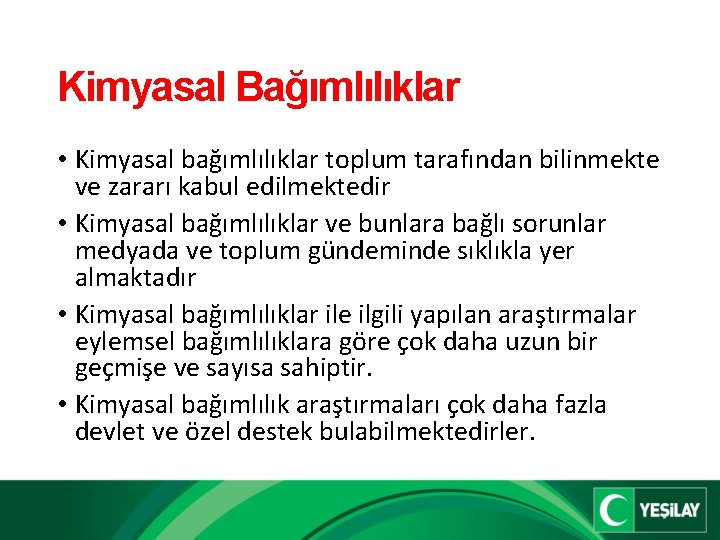 Kimyasal Bağımlılıklar

• Kimyasal bağımlılıklar toplum tarafından bilinmekte ve zararı kabul edilmektedir

• Kimyasal bağımlılıklar ve bunlara bağlı sorunlar medyada ve toplum gündeminde sıklıkla yer almaktadır

• Kimyasal bağımlılıklar ile ilgili yapılan araştırmalar eylemsel bağımlılıklara göre çok daha uzun bir geçmişe ve sayısa sahiptir.

• Kimyasal bağımlılık araştırmaları çok daha fazla devlet ve özel destek bulabilmektedirler.

YEŞİLAY